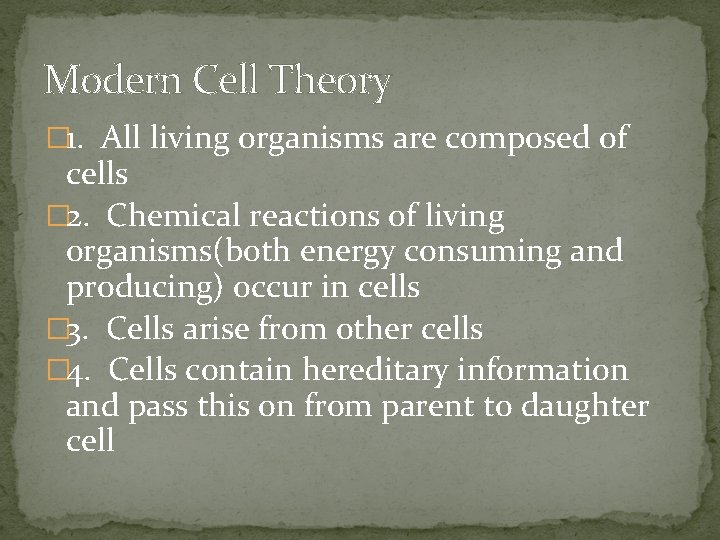 Modern Cell Theory

1. All living organisms are composed of cells

2. Chemical reactions of living organisms(both energy consuming and producing) occur in cells

3. Cells arise from other cells

4. Cells contain hereditary information and pass this on from parent to daughter cell